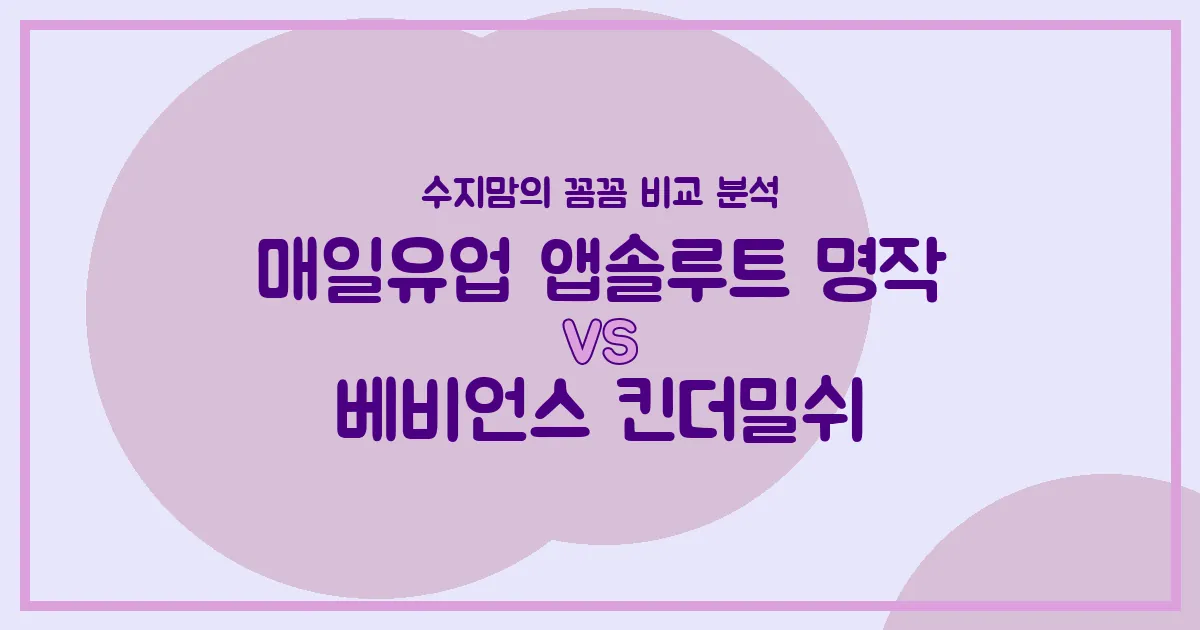 수지맘의 꼼꼼 비교 분석

매일유업 앱솔루트 명작

VS

베비언스 킨더밀쉬